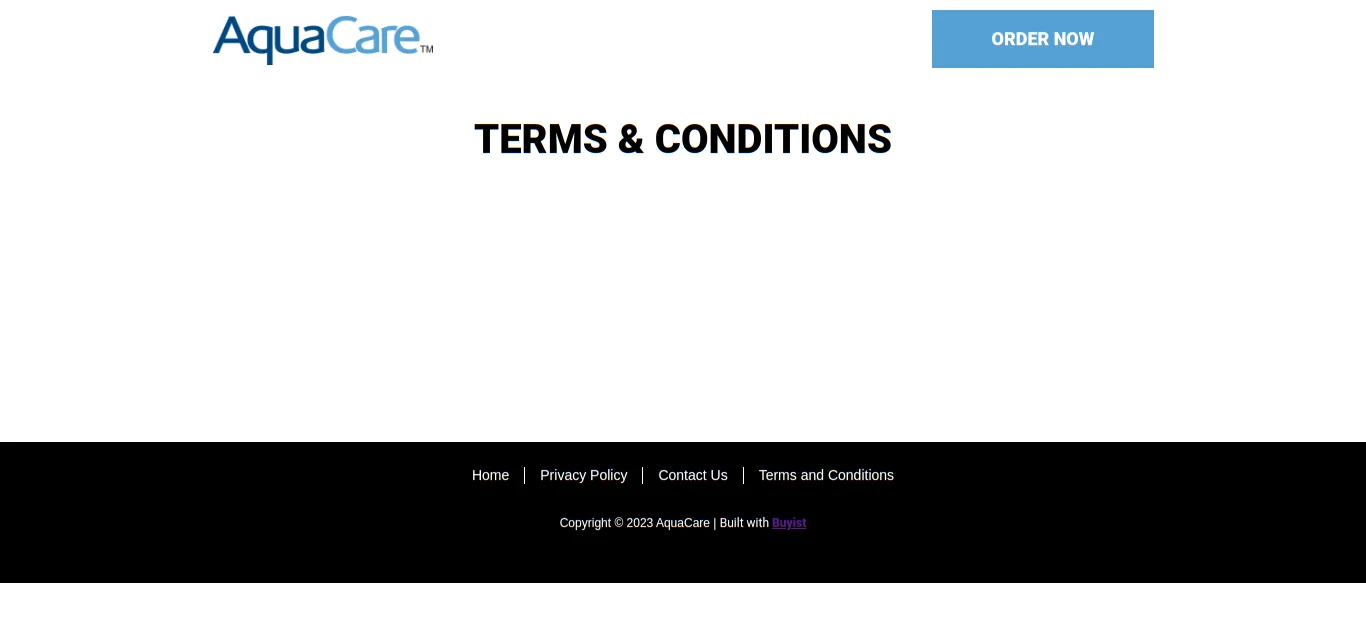 AquaCare™

ORDER NOW

TERMS & CONDITIONS

Home | Privacy Policy | Contact Us | Terms and Conditions

Copyright © 2023 AquaCare | Built with Buyist